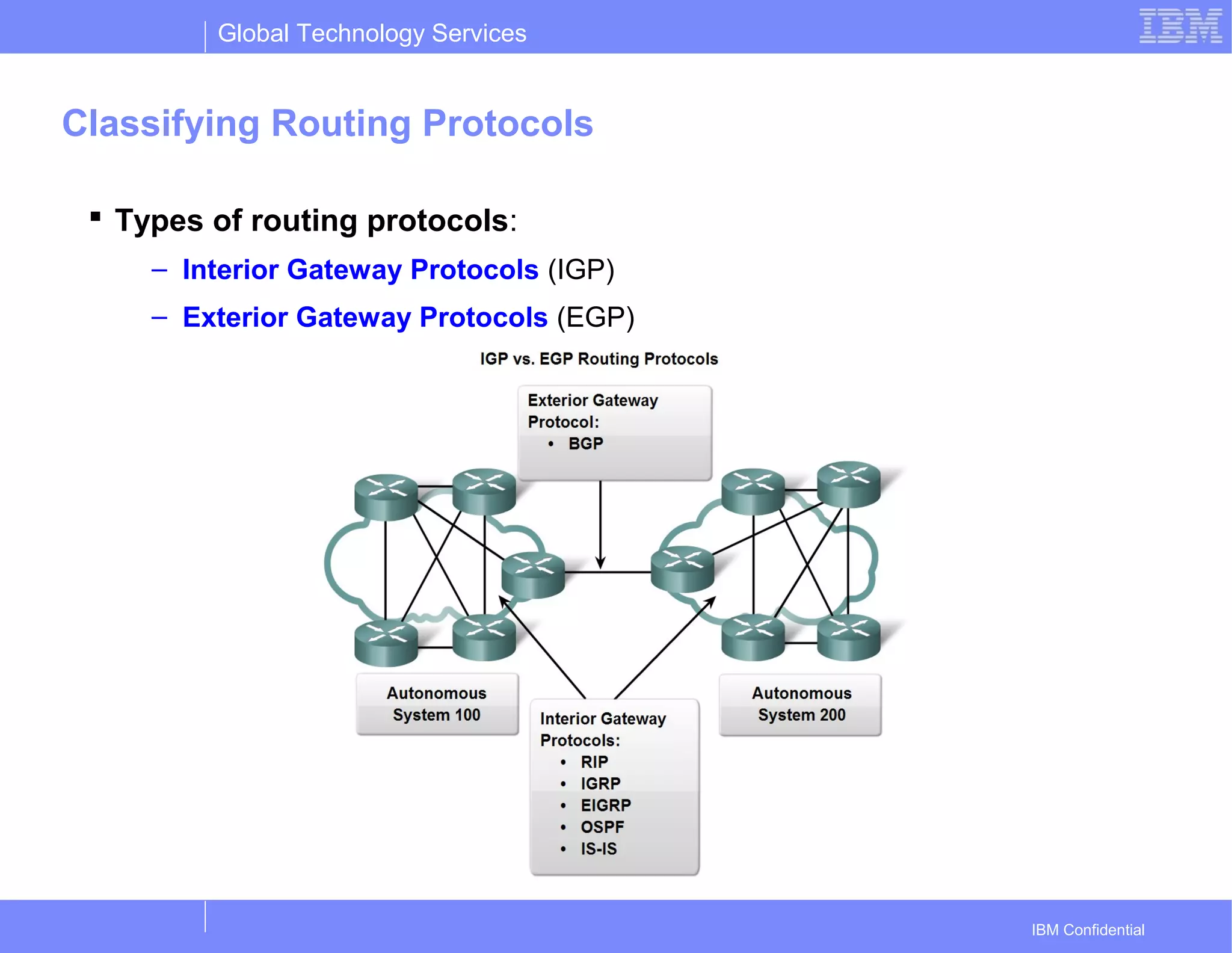 Global Technology Services

IBM

Classifying Routing Protocols

▪ Types of routing protocols:

– Interior Gateway Protocols (IGP)

– Exterior Gateway Protocols (EGP)

IGP vs. EGP Routing Protocols

Exterior Gateway Protocol:
• BGP

Autonomous System 100

Interior Gateway Protocols:
• RIP
• IGRP
• EIGRP
• OSPF
• IS-IS

Autonomous System 200

IBM Confidential